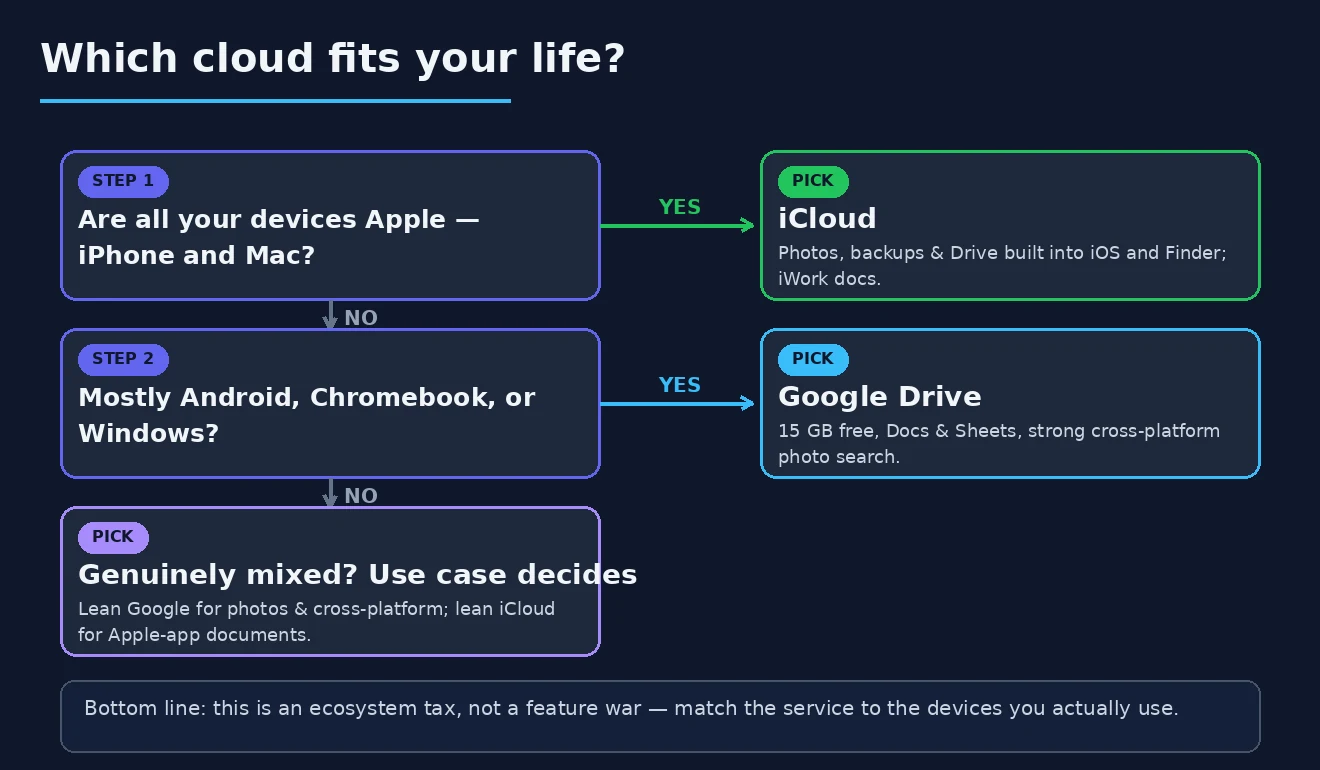 Which cloud fits your life?

STEP 1
Are all your devices Apple — iPhone and Mac?

YES

PICK
iCloud
Photos, backups & Drive built into iOS and Finder; iWork docs.

NO

STEP 2
Mostly Android, Chromebook, or Windows?

YES

PICK
Google Drive
15 GB free, Docs & Sheets, strong cross-platform photo search.

NO

PICK
Genuinely mixed? Use case decides
Lean Google for photos & cross-platform; lean iCloud for Apple-app documents.

Bottom line: this is an ecosystem tax, not a feature war — match the service to the devices you actually use.